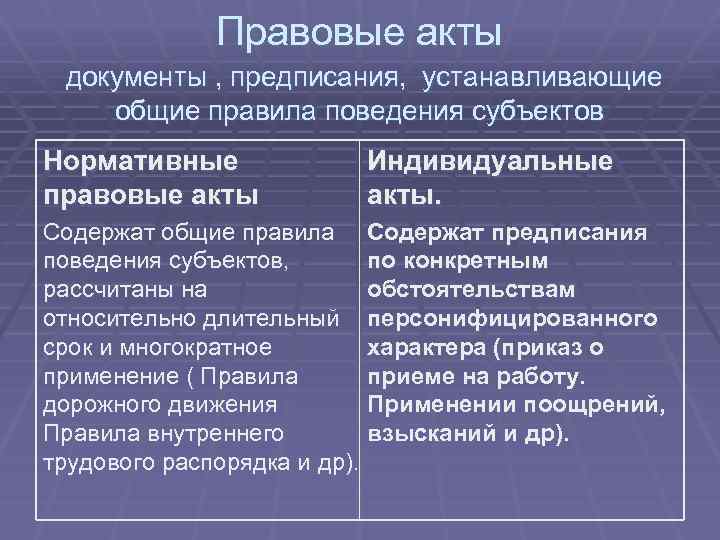 Правовые акты

документы , предписания, устанавливающие общие правила поведения субъектов

| Нормативные правовые акты | Индивидуальные акты. |
|---|---|
| Содержат общие правила поведения субъектов, рассчитаны на относительно длительный срок и многократное применение ( Правила дорожного движения Правила внутреннего трудового распорядка и др). | Содержат предписания по конкретным обстоятельствам персонифицированного характера (приказ о приеме на работу. Применении поощрений, взысканий и др). |